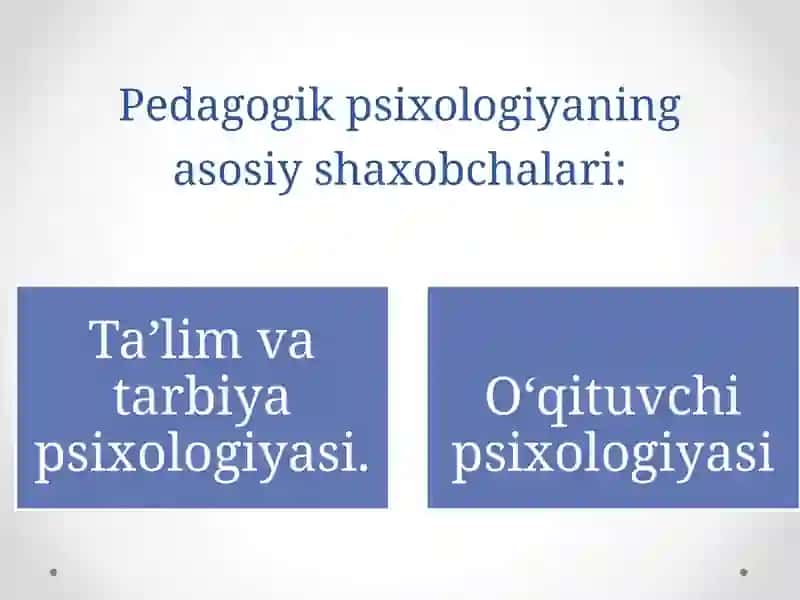 Pedagogik psixologiyaning asosiy shaxobchalari:

Ta’lim va tarbiya psixologiyasi.

O‘qituvchi psixologiyasi